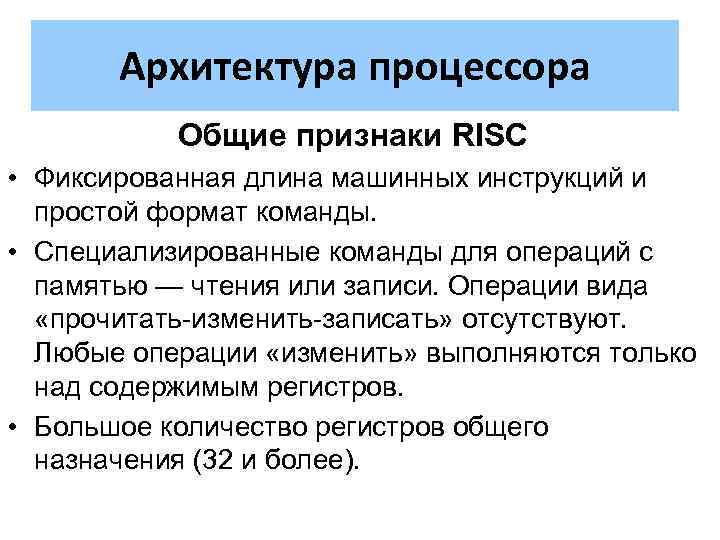 Архитектура процессора

Общие признаки RISC

• Фиксированная длина машинных инструкций и простой формат команды.

• Специализированные команды для операций с памятью — чтения или записи. Операции вида «прочитать-изменить-записать» отсутствуют. Любые операции «изменить» выполняются только над содержимым регистров.

• Большое количество регистров общего назначения (32 и более).